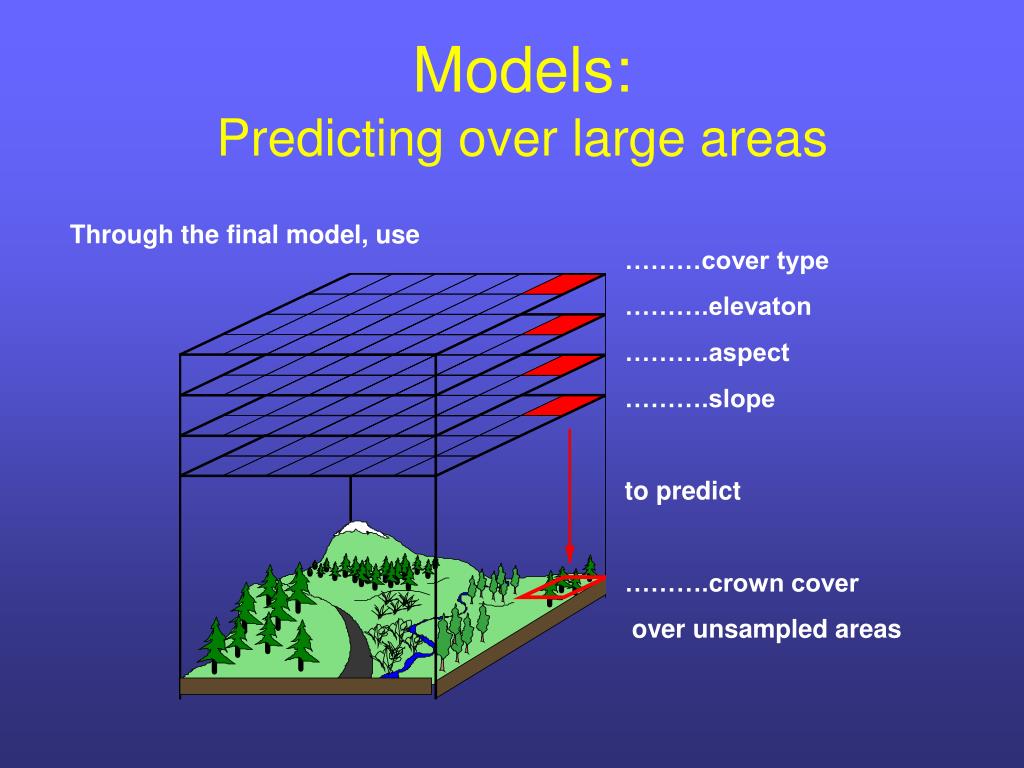 Models:
Predicting over large areas

Through the final model, use

………cover type

……….elevaton

……….aspect

……….slope

to predict

……….crown cover

over unsampled areas